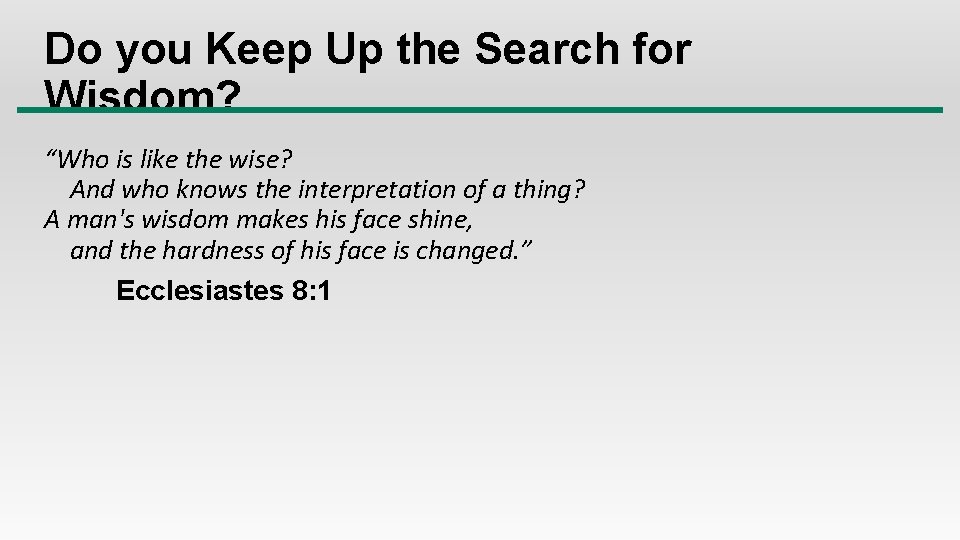 Do you Keep Up the Search for Wisdom?

“Who is like the wise?
And who knows the interpretation of a thing?
A man's wisdom makes his face shine,
and the hardness of his face is changed.”

Ecclesiastes 8:1